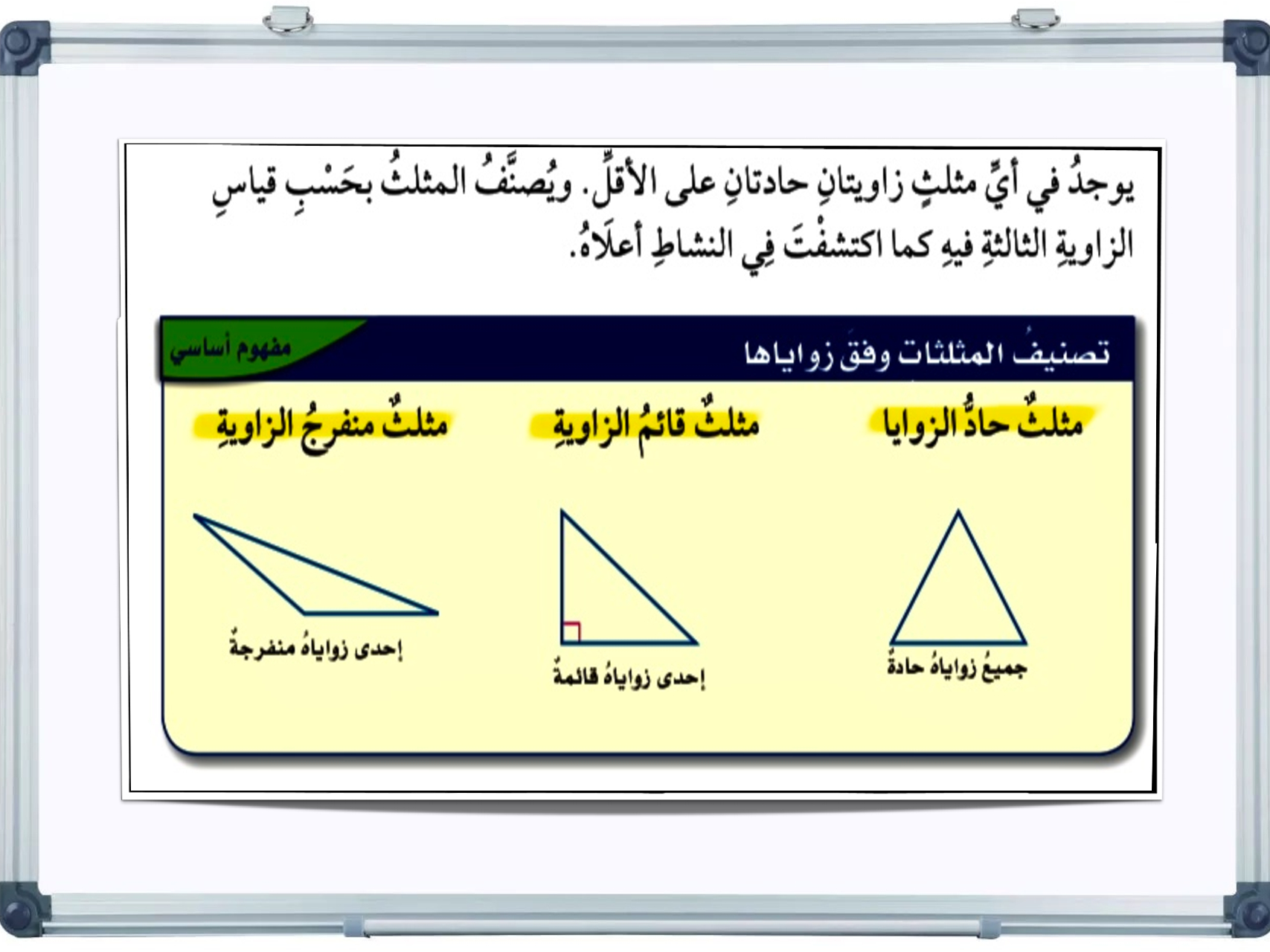 يوجدُ في أيِّ مثلثٍ زاويتانِ حادتانِ على الأقلِّ. ويُصنَّفُ المثلثُ بحَسْبِ قياسِ الزاويةِ الثالثةِ فيهِ كما اكتشفْتَ فِي النشاطِ أعلَاهُ.

تصنيفُ المثلثات وفقَ زواياها

مفهوم أساسي

مثلثٌ حادُّ الزوايا

جميعُ زواياهُ حادةٌ

مثلثٌ قائمُ الزاويةِ

إحدى زواياهُ قائمةٌ

مثلثٌ منفرجُ الزاويةِ

إحدى زواياهُ منفرجةٌ